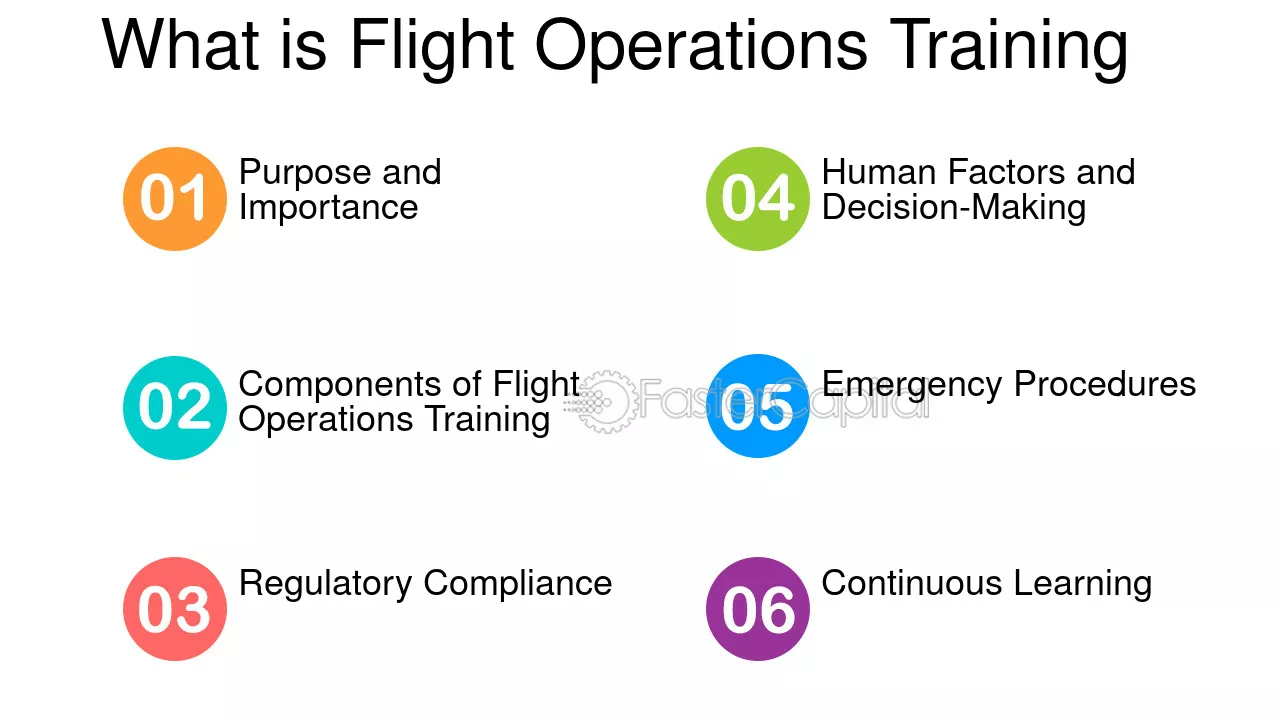 What is Flight Operations Training

01 Purpose and Importance

02 Components of Flight Operations Training

03 Regulatory Compliance

04 Human Factors and Decision-Making

05 Emergency Procedures

06 Continuous Learning

FasterCapital